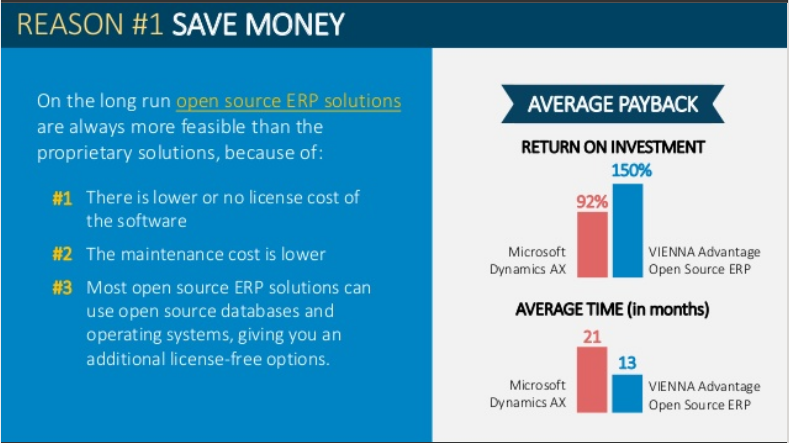 REASON #1 SAVE MONEY

On the long run open source ERP solutions are always more feasible than the proprietary solutions, because of:

#1 There is lower or no license cost of the software

#2 The maintenance cost is lower

#3 Most open source ERP solutions can use open source databases and operating systems, giving you an additional license-free options.

AVERAGE PAYBACK

RETURN ON INVESTMENT

92%

150%

Microsoft Dynamics AX

VIENNA Advantage Open Source ERP

AVERAGE TIME (in months)

21

13

Microsoft Dynamics AX

VIENNA Advantage Open Source ERP